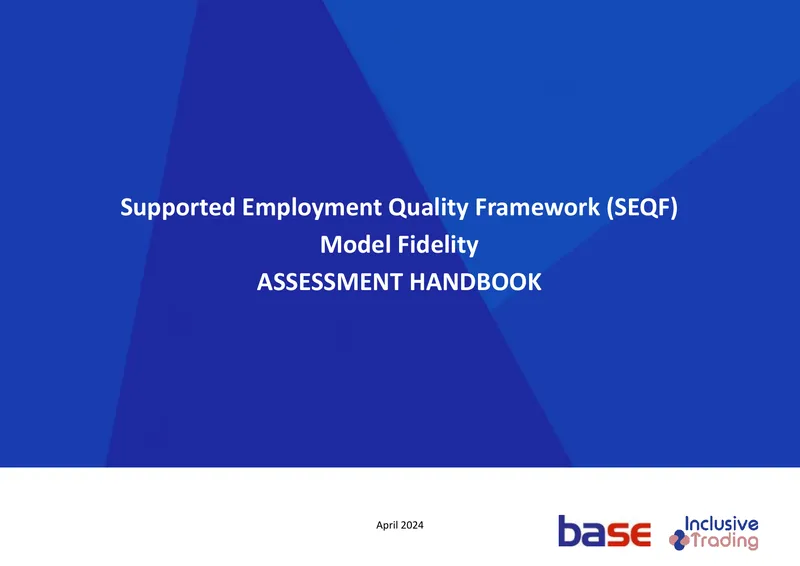 Supported Employment Quality Framework (SEQF)
Model Fidelity
ASSESSMENT HANDBOOK

April 2024

base

Inclusive Trading